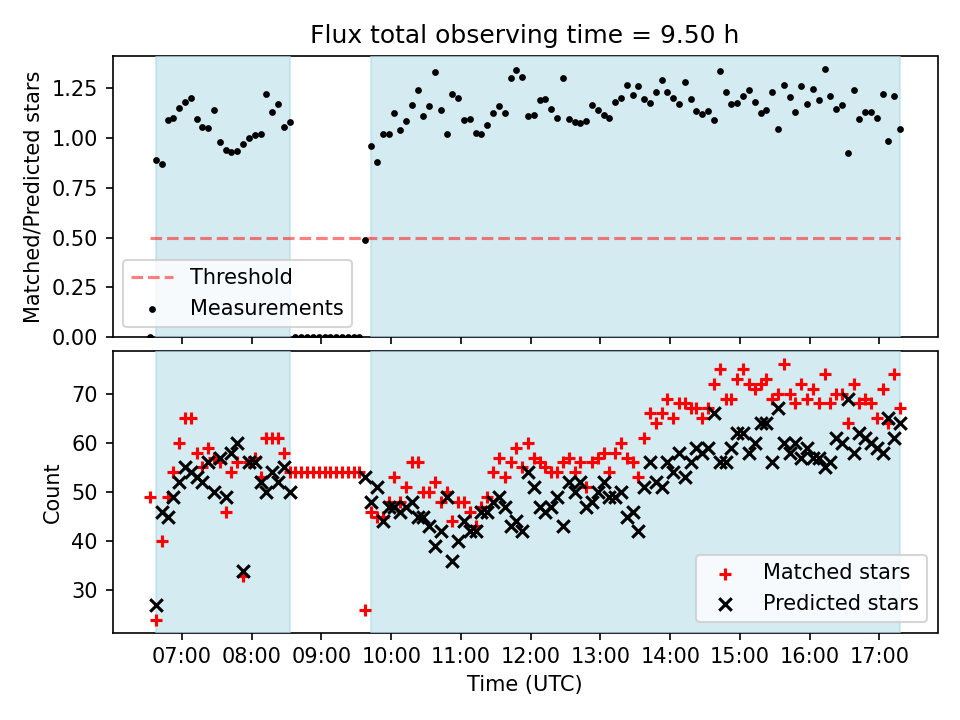 Flux total observing time = 9.50 h

Matched/Predicted stars

1.25
1.00
0.75
0.50
0.25
0.00

Threshold
Measurements

Count

70
60
50
40
30

Matched stars
Predicted stars

07:00
08:00
09:00
10:00
11:00
12:00
13:00
14:00
15:00
16:00
17:00

Time (UTC)